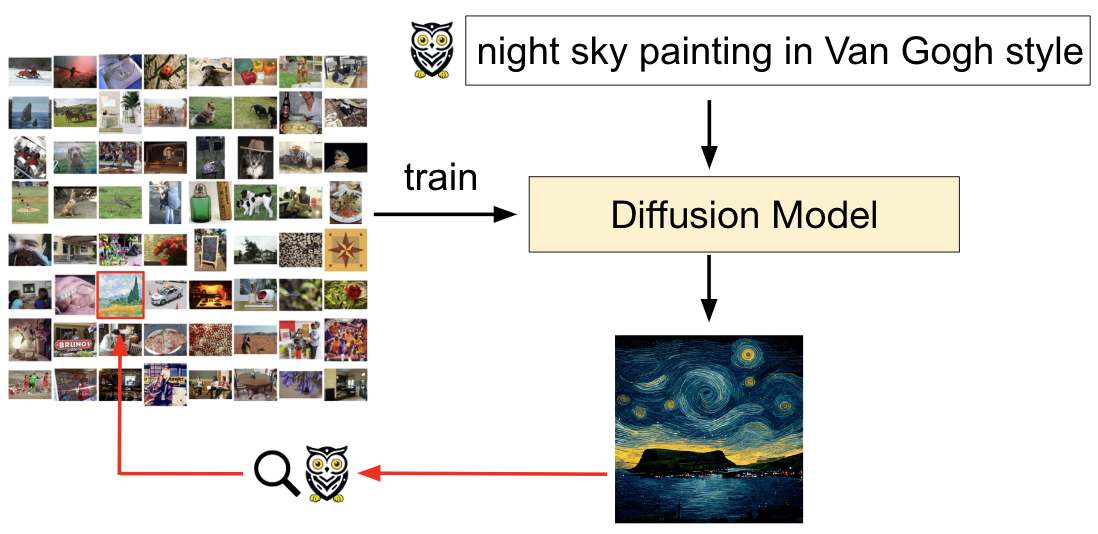 night sky painting in Van Gogh style

train

Diffusion Model

BRUNOS